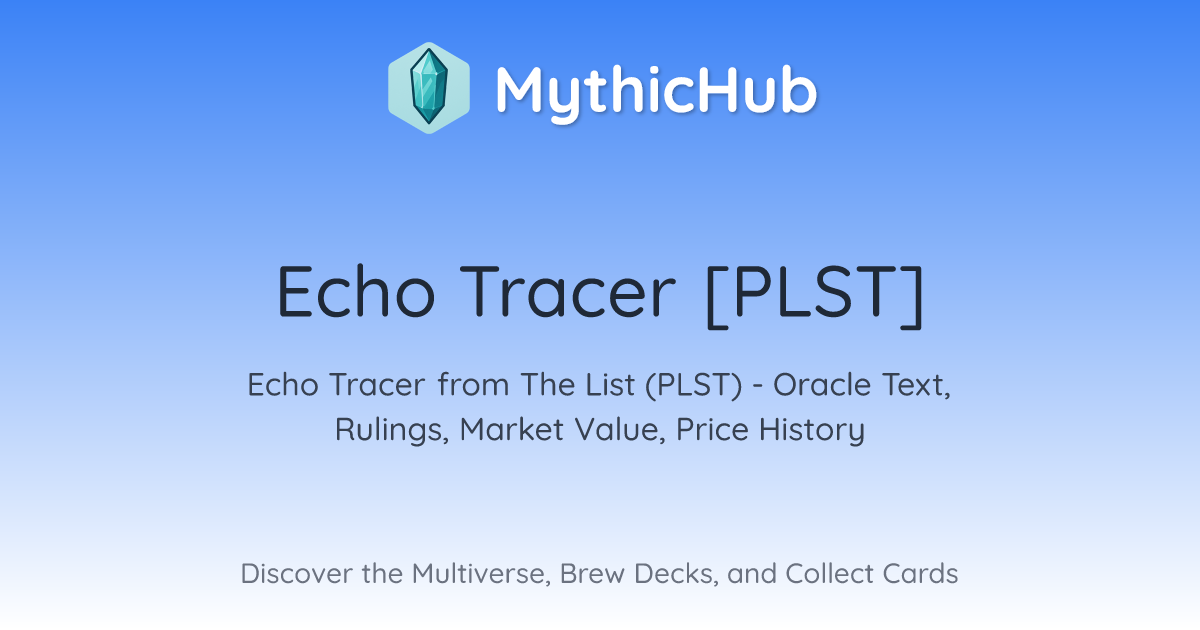 MythicHub

Echo Tracer [PLST]

Echo Tracer from The List (PLST) - Oracle Text, Rulings, Market Value, Price History

Discover the Multiverse, Brew Decks, and Collect Cards